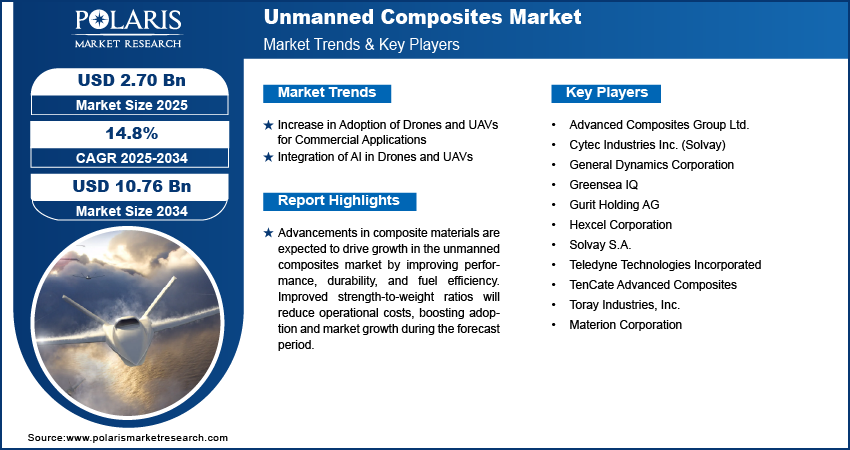 POLARIS
MARKET RESEARCH

Unmanned Composites Market
Market Trends & Key Players

USD 2.70 Bn
Market Size 2025

14.8%
CAGR 2025-2034

USD 10.76 Bn
Market Size 2034

Market Trends

★ Increase in Adoption of Drones and UAVs for Commercial Applications
★ Integration of AI in Drones and UAVs

Report Highlights

★ Advancements in composite materials are expected to drive growth in the unmanned composites market by improving performance, durability, and fuel efficiency. Improved strength-to-weight ratios will reduce operational costs, boosting adoption and market growth during the forecast period.

Key Players

• Advanced Composites Group Ltd.
• Cytec Industries Inc. (Solvay)
• General Dynamics Corporation
• Greensea IQ
• Gurit Holding AG
• Hexcel Corporation
• Solvay S.A.
• Teledyne Technologies Incorporated
• TenCate Advanced Composites
• Toray Industries, Inc.
• Materion Corporation

Source:www.polarismarketresearch.com